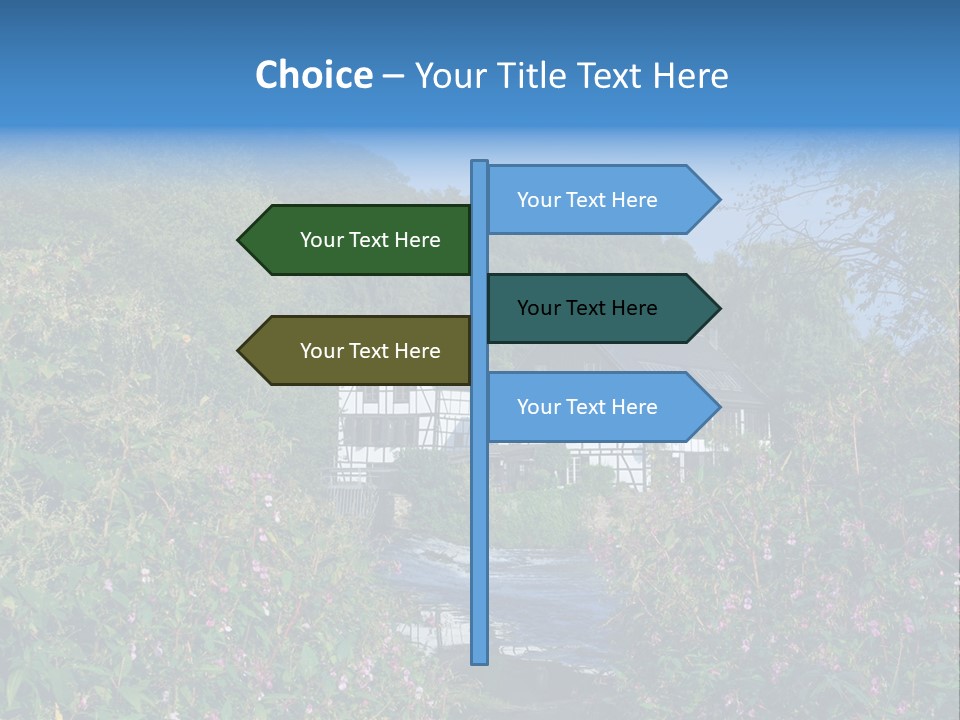 Choice – Your Title Text Here

Your Text Here

Your Text Here

Your Text Here

Your Text Here

Your Text Here